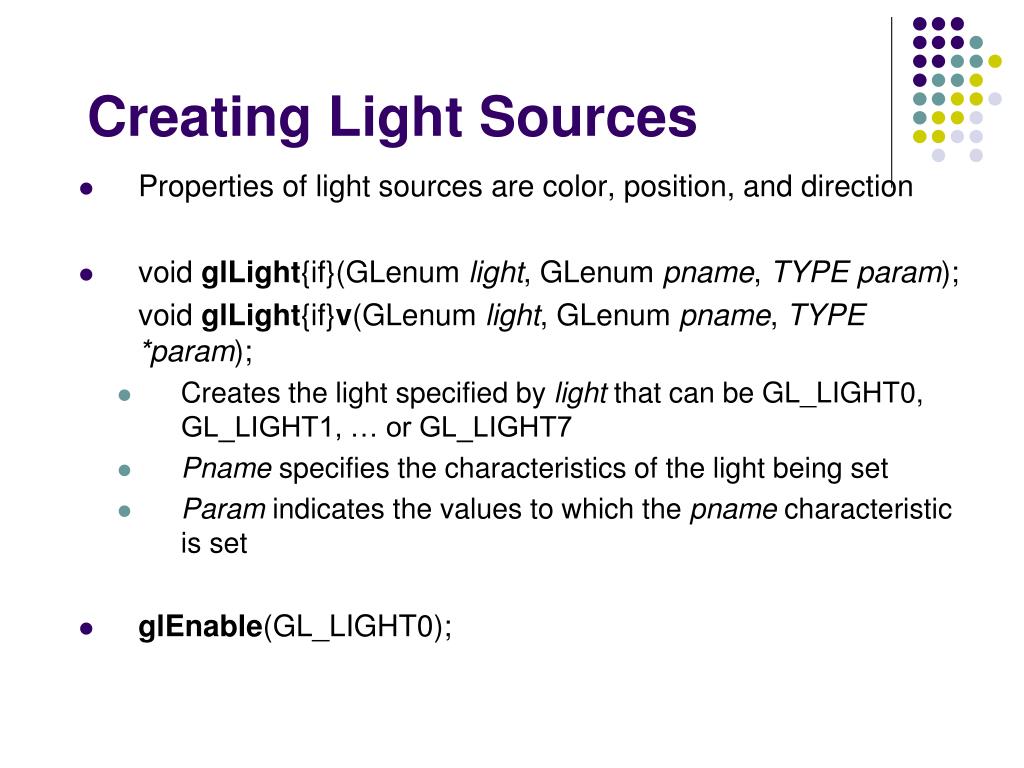 Creating Light Sources

Properties of light sources are color, position, and direction

void glLight{if}(GLenum light, GLenum pname, TYPE param);
void glLight{if}v(GLenum light, GLenum pname, TYPE *param);

Creates the light specified by light that can be GL_LIGHT0, GL_LIGHT1, … or GL_LIGHT7

Pname specifies the characteristics of the light being set

Param indicates the values to which the pname characteristic is set

glEnable(GL_LIGHT0);